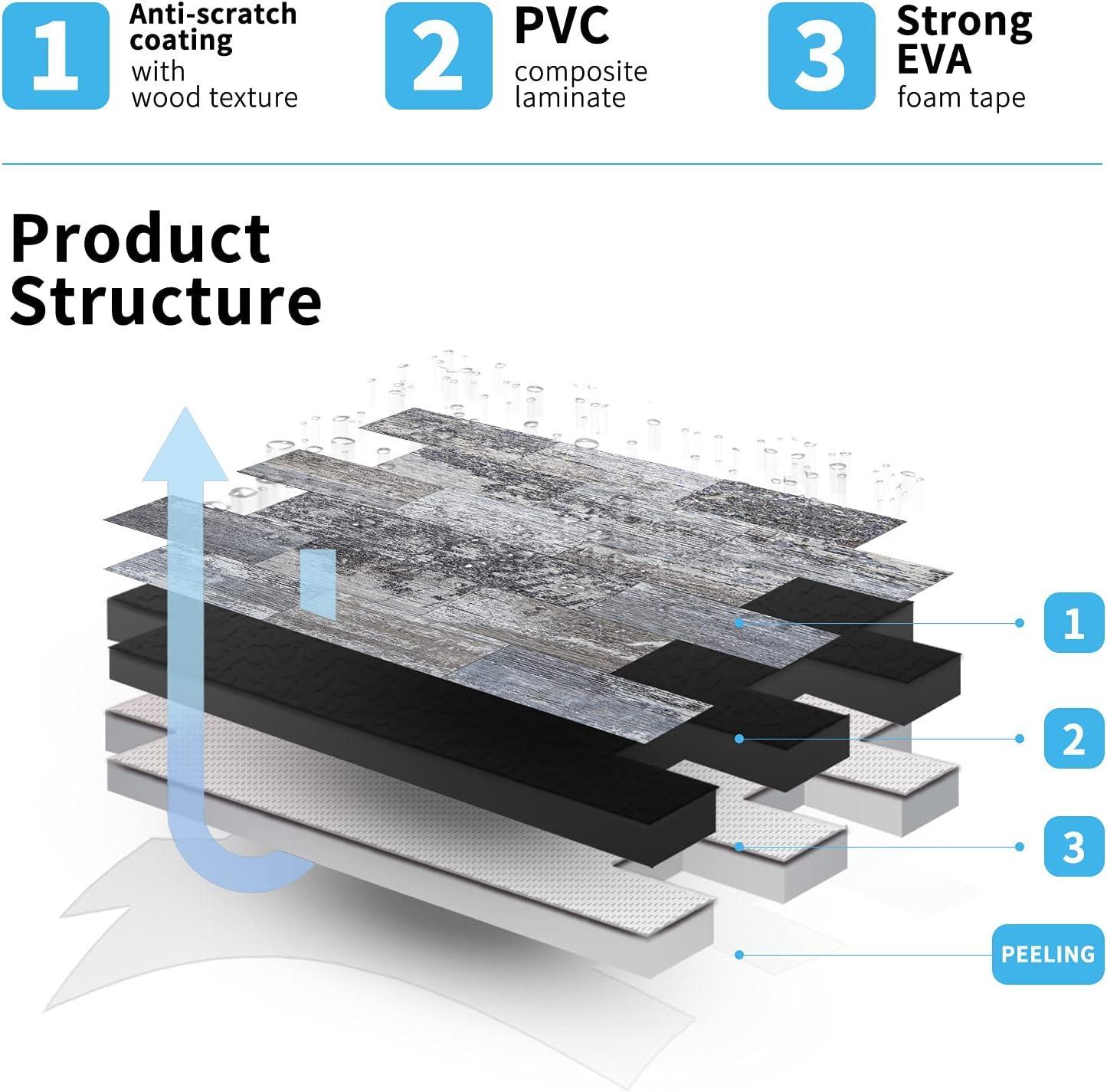 1 Anti-scratch coating with wood texture

2 PVC composite laminate

3 Strong EVA foam tape

Product Structure

1

2

3

PEELING